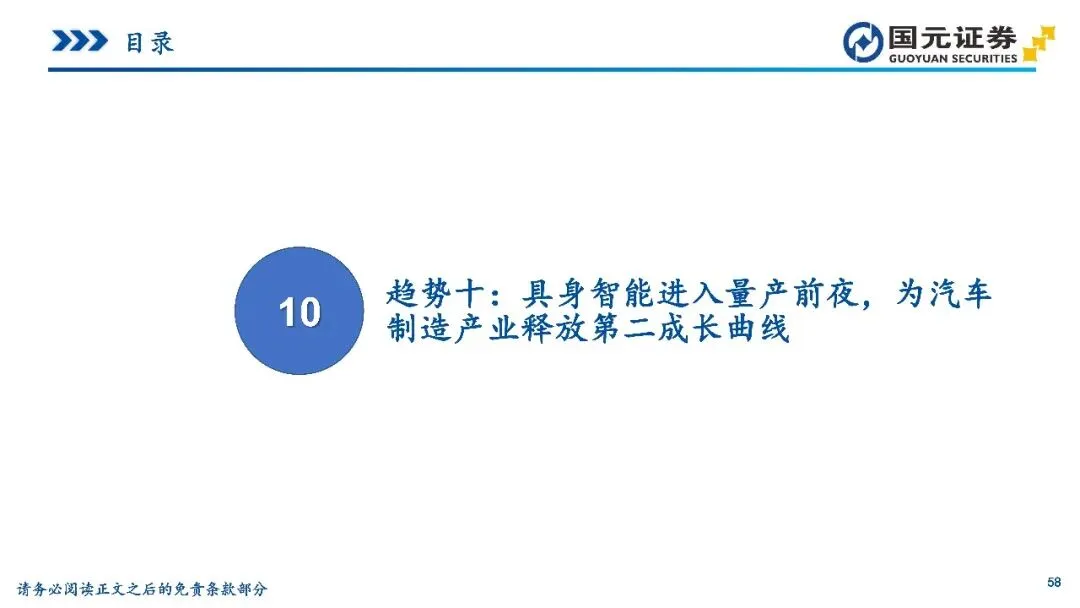 目录

国元证券
GUOYUAN SECURITIES

10

趋势十：具身智能进入量产前夜，为汽车制造产业释放第二成长曲线

请务必阅读正文之后的免责条款部分

58